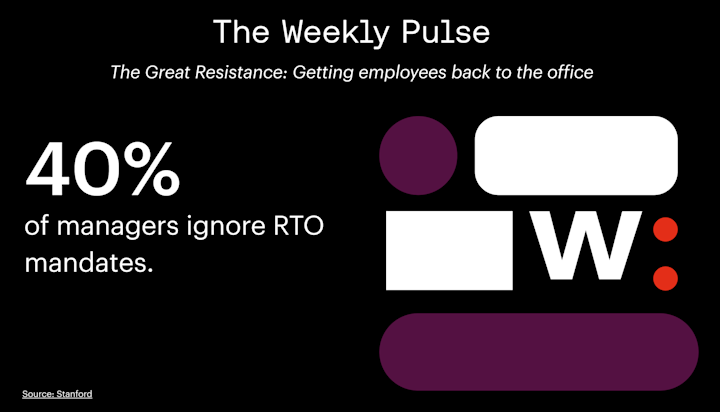 The Weekly Pulse

The Great Resistance: Getting employees back to the office

40%

of managers ignore RTO mandates.

W:

Source: Stanford